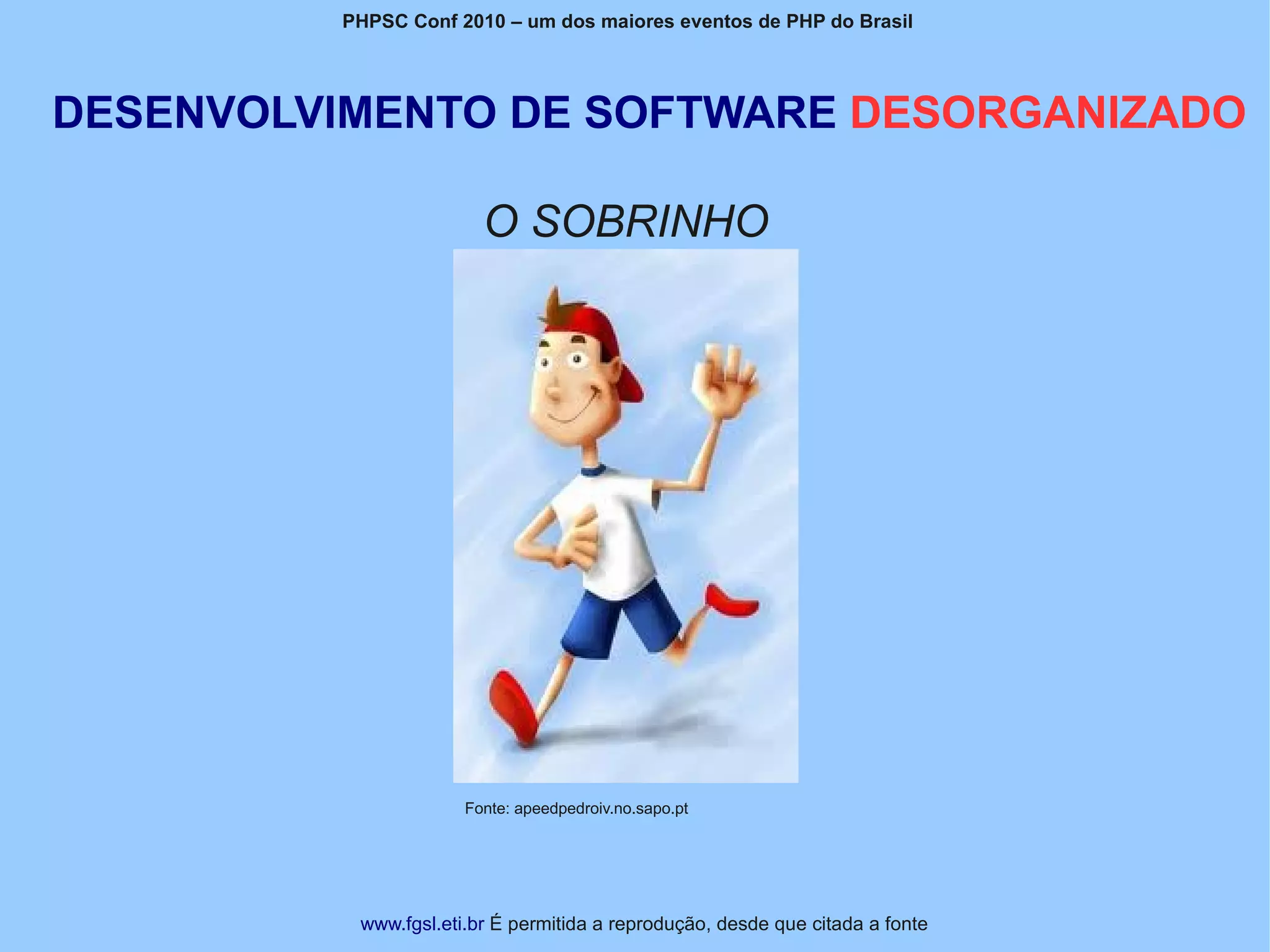 PHPSC Conf 2010 – um dos maiores eventos de PHP do Brasil

DESENVOLVIMENTO DE SOFTWARE DESORGANIZADO

O SOBRINHO

Fonte: apeedpedroiv.no.sapo.pt

www.fgsl.eti.br É permitida a reprodução, desde que citada a fonte